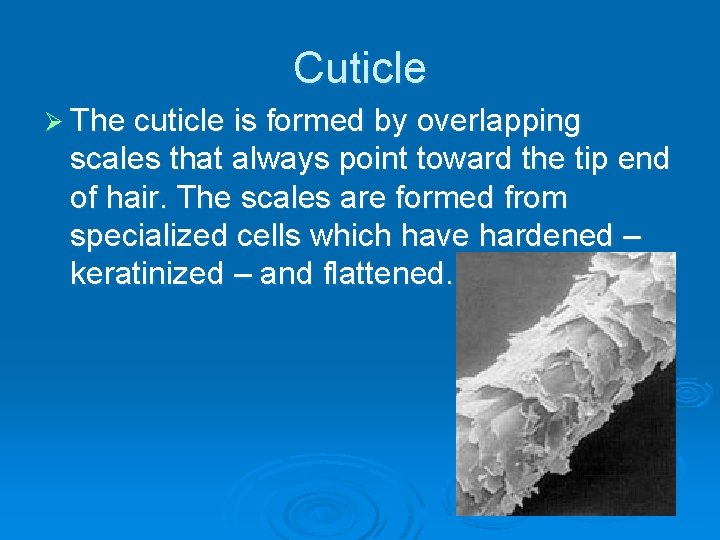 Cuticle

➢ The cuticle is formed by overlapping scales that always point toward the tip end of hair. The scales are formed from specialized cells which have hardened – keratinized – and flattened.